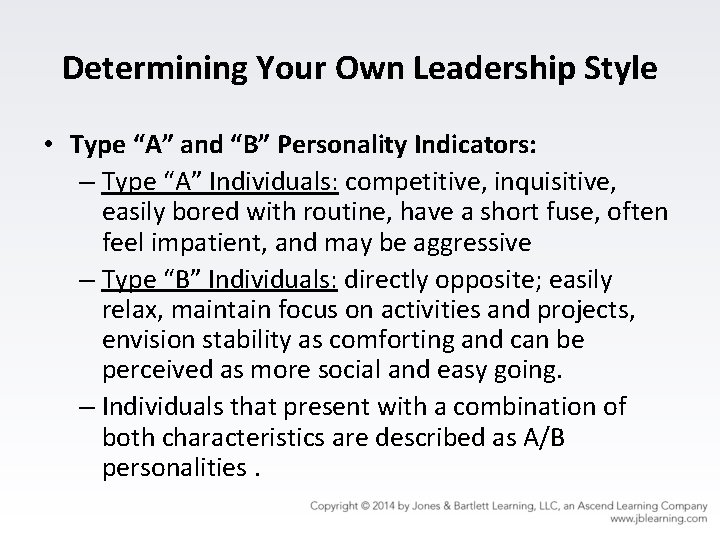 Determining Your Own Leadership Style

• Type “A” and “B” Personality Indicators:

– Type “A” Individuals: competitive, inquisitive, easily bored with routine, have a short fuse, often feel impatient, and may be aggressive

– Type “B” Individuals: directly opposite; easily relax, maintain focus on activities and projects, envision stability as comforting and can be perceived as more social and easy going.

– Individuals that present with a combination of both characteristics are described as A/B personalities .

Copyright © 2014 by Jones & Bartlett Learning, LLC, an Ascend Learning Company
www.jblearning.com